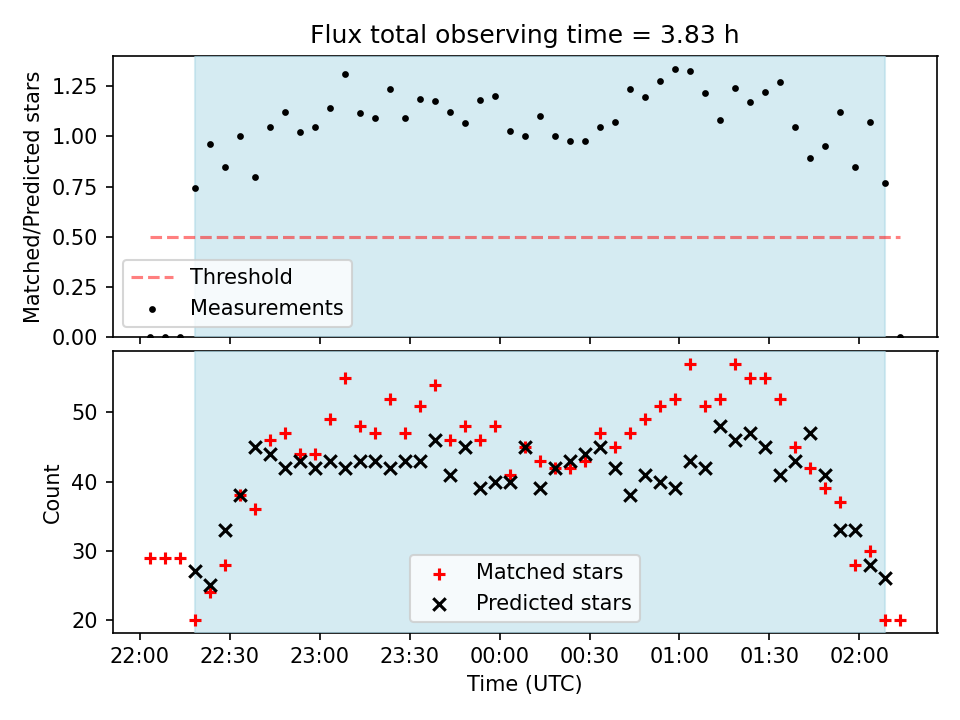 Flux total observing time = 3.83 h

Matched/Predicted stars

1.25
1.00
0.75
0.50
0.25
0.00

Threshold
Measurements

Count

50
40
30
20

Matched stars
Predicted stars

22:00 22:30 23:00 23:30 00:00 00:30 01:00 01:30 02:00

Time (UTC)